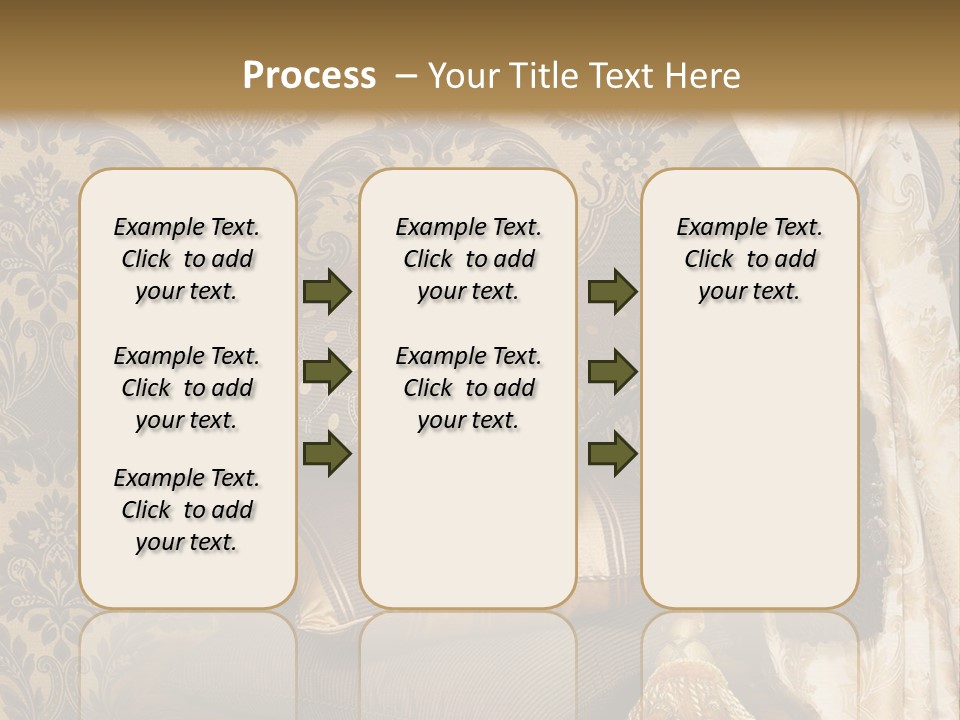 Process – Your Title Text Here

Example Text. Click to add your text.

Example Text. Click to add your text.

Example Text. Click to add your text.

Example Text. Click to add your text.

Example Text. Click to add your text.

Example Text. Click to add your text.